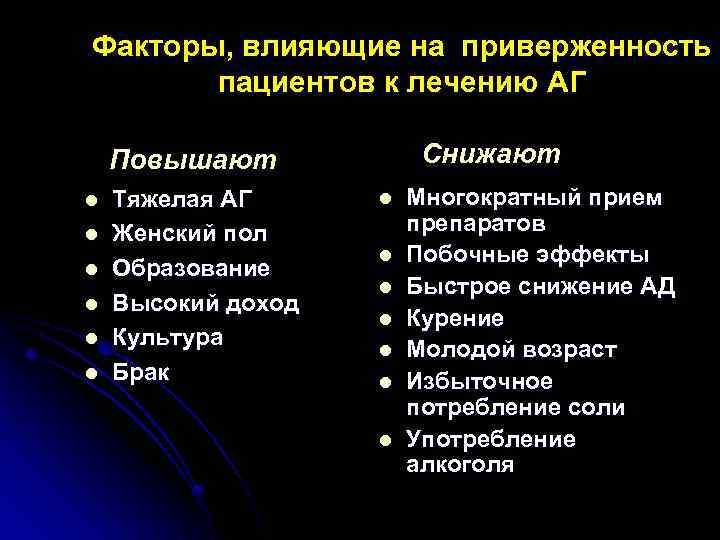 Факторы, влияющие на приверженность пациентов к лечению АГ

Повышают

- Тяжелая АГ
- Женский пол
- Образование
- Высокий доход
- Культура
- Брак

Снижают

- Многократный прием препаратов
- Побочные эффекты
- Быстрое снижение АД
- Курение
- Молодой возраст
- Избыточное потребление соли
- Употребление алкоголя